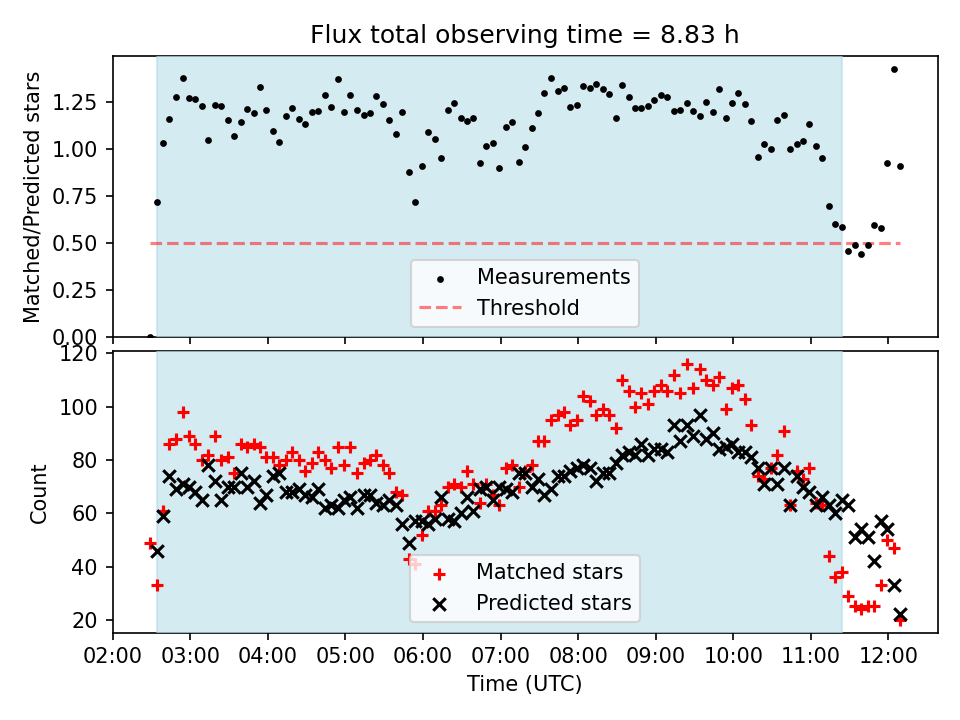 Flux total observing time = 8.83 h

Matched/Predicted stars

1.25
1.00
0.75
0.50
0.25
0.00

Measurements
Threshold

Count

120
100
80
60
40
20

Matched stars
Predicted stars

02:00 03:00 04:00 05:00 06:00 07:00 08:00 09:00 10:00 11:00 12:00

Time (UTC)